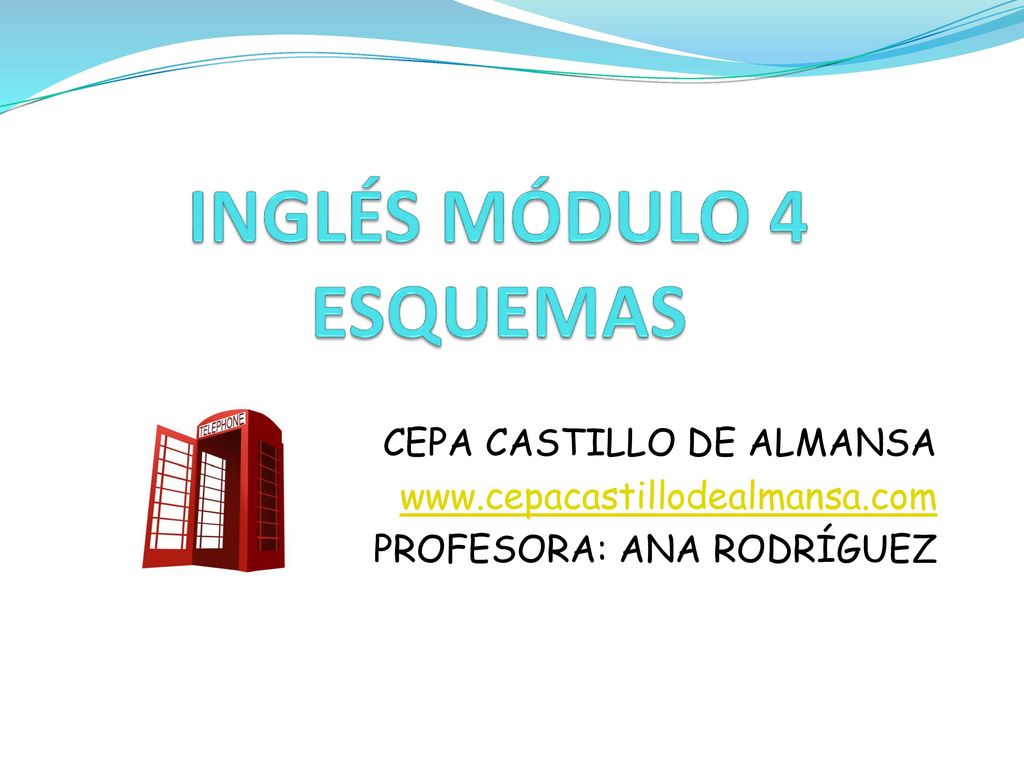 INGLÉS MÓDULO 4
ESQUEMAS

TELEPHONE

CEPA CASTILLO DE ALMANSA
www.cepacastillodealmansa.com
PROFESORA: ANA RODRÍGUEZ